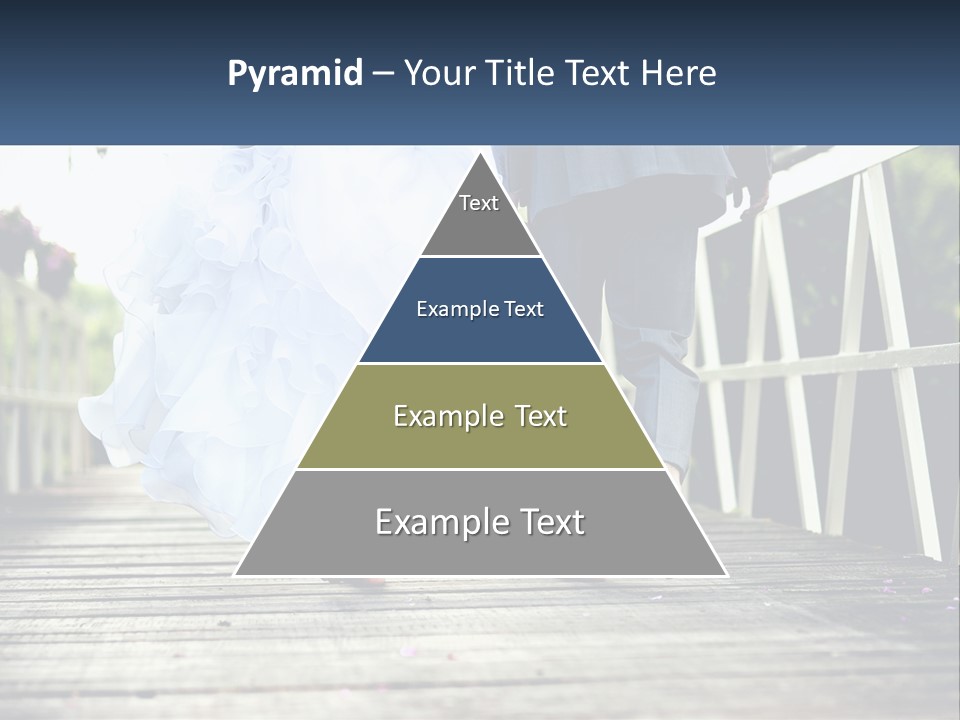 Pyramid – Your Title Text Here

Text

Example Text

Example Text

Example Text